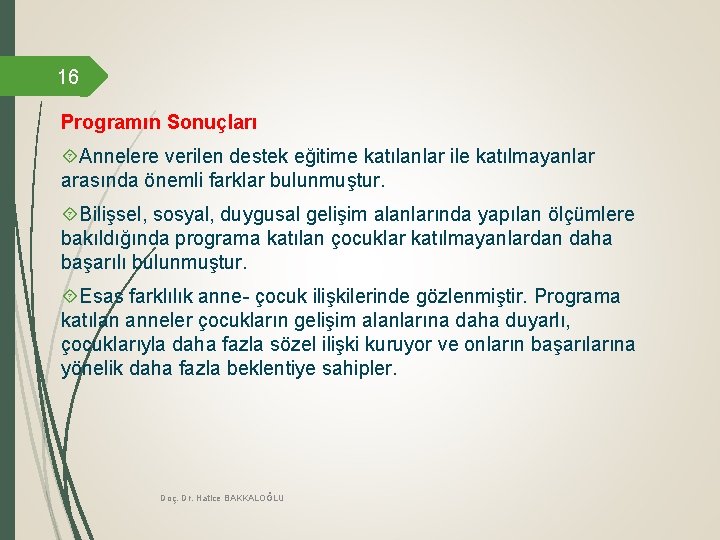 16

Programın Sonuçları

Annelere verilen destek eğitime katılanlar ile katılmayanlar arasında önemli farklar bulunmuştur.

Bilişsel, sosyal, duygusal gelişim alanlarında yapılan ölçümlere bakıldığında programa katılan çocuklar katılmayanlardan daha başarılı bulunmuştur.

Esas farklılık anne- çocuk ilişkilerinde gözlenmiştir. Programa katılan anneler çocukların gelişim alanlarına daha duyarlı, çocuklarıyla daha fazla sözel ilişki kuruyor ve onların başarılarına yönelik daha fazla beklentiye sahipler.

Doç. Dr. Hatice BAKKALOĞLU